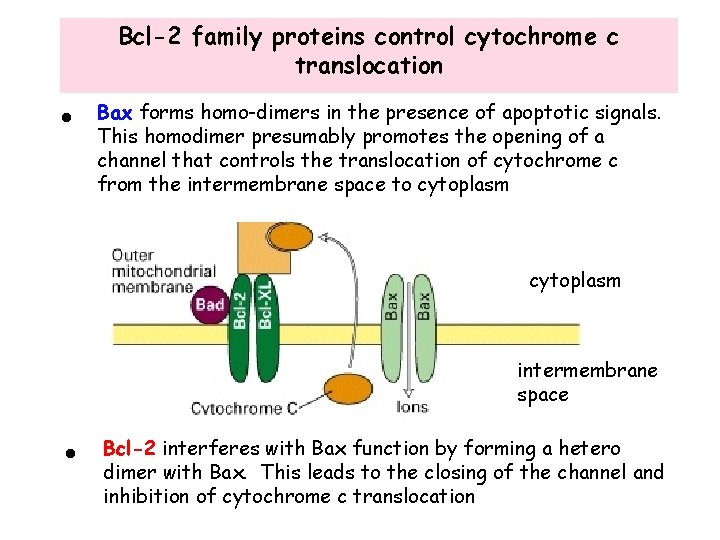 Bcl-2 family proteins control cytochrome c translocation

• Bax forms homo-dimers in the presence of apoptotic signals. This homodimer presumably promotes the opening of a channel that controls the translocation of cytochrome c from the intermembrane space to cytoplasm

Outer mitochondrial membrane

Bad

Bcl-2

Bcl-XL

Bax

Bax

cytoplasm

intermembrane space

Cytochrome C

Ions

• Bcl-2 interferes with Bax function by forming a hetero dimer with Bax. This leads to the closing of the channel and inhibition of cytochrome c translocation